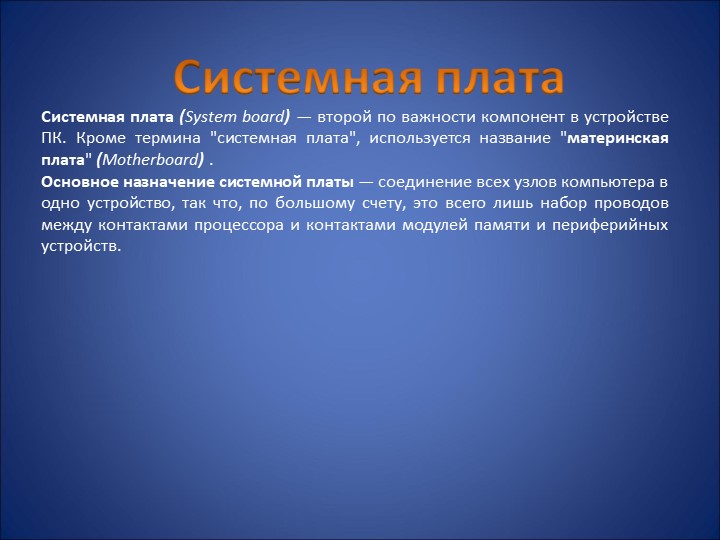 Системная плата

Системная плата (System board) — второй по важности компонент в устройстве ПК. Кроме термина "системная плата", используется название "материнская плата" (Motherboard) .

Основное назначение системной платы — соединение всех узлов компьютера в одно устройство, так что, по большому счету, это всего лишь набор проводов между контактами процессора и контактами модулей памяти и периферийных устройств.